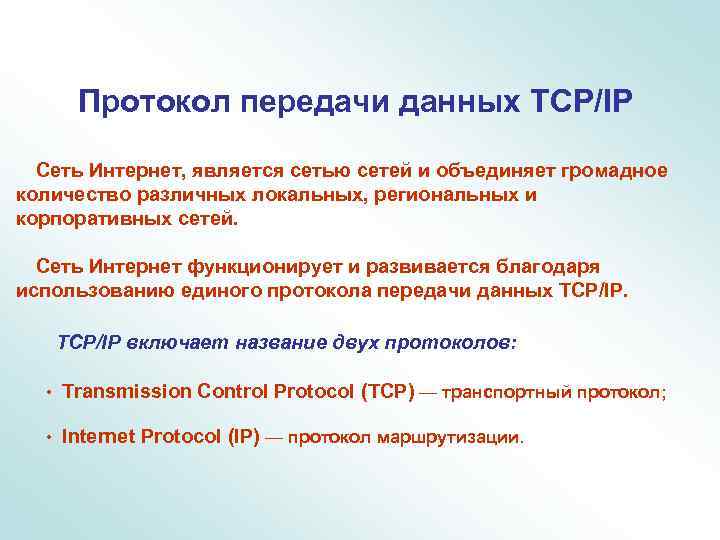 Протокол передачи данных TCP/IP

Сеть Интернет, является сетью сетей и объединяет громадное количество различных локальных, региональных и корпоративных сетей.

Сеть Интернет функционирует и развивается благодаря использованию единого протокола передачи данных TCP/IP.

TCP/IP включает название двух протоколов:

• Transmission Control Protocol (TCP) — транспортный протокол;

• Internet Protocol (IP) — протокол маршрутизации.